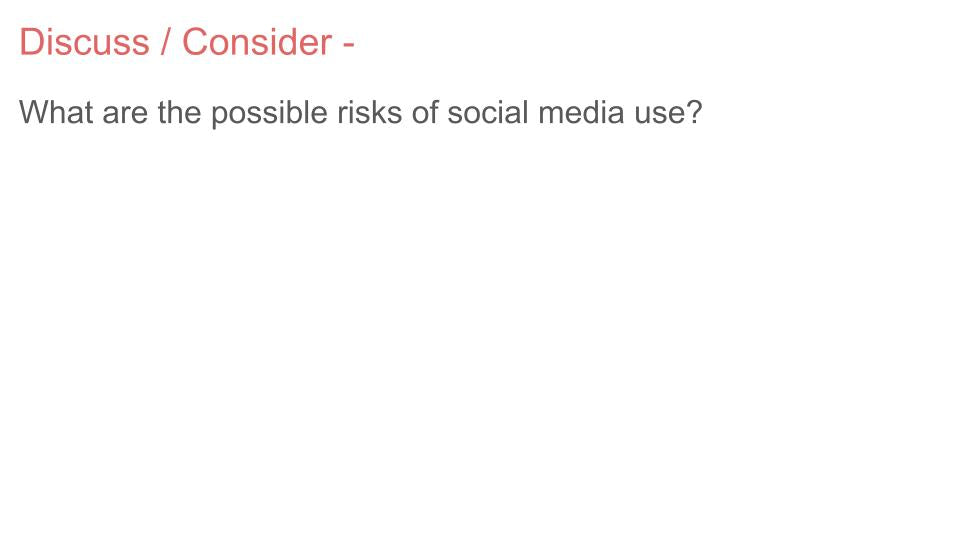 Discuss / Consider -

What are the possible risks of social media use?